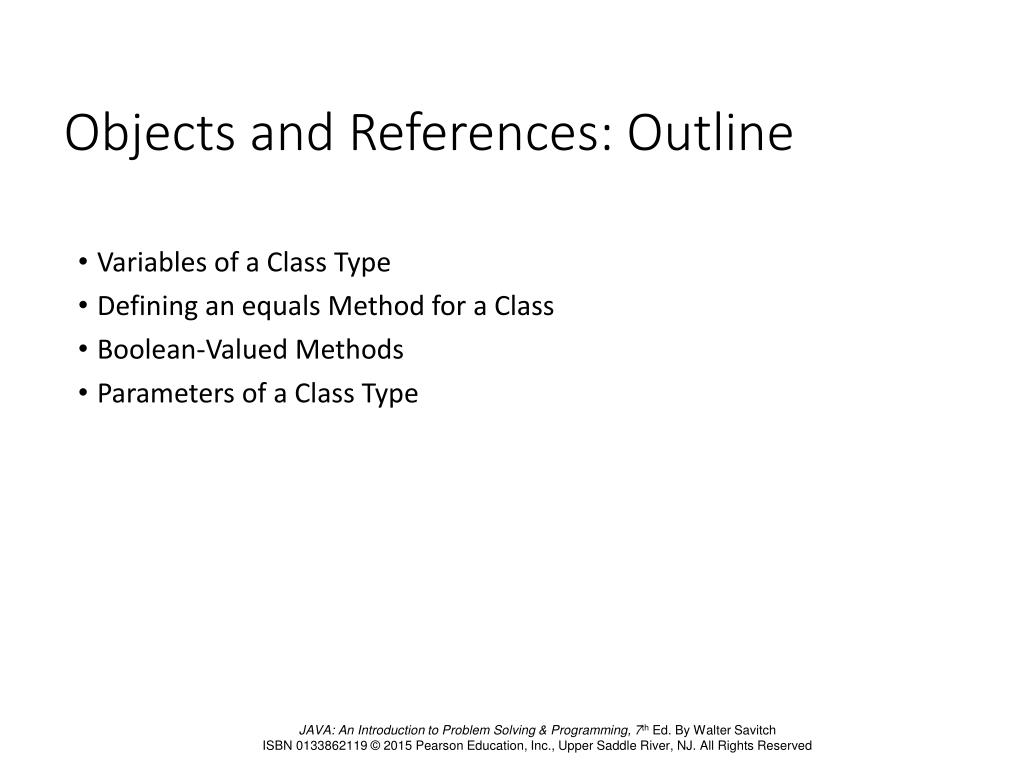 Objects and References: Outline

• Variables of a Class Type
• Defining an equals Method for a Class
• Boolean-Valued Methods
• Parameters of a Class Type

JAVA: An Introduction to Problem Solving & Programming, 7th Ed. By Walter Savitch
ISBN 0133862119 © 2015 Pearson Education, Inc., Upper Saddle River, NJ. All Rights Reserved